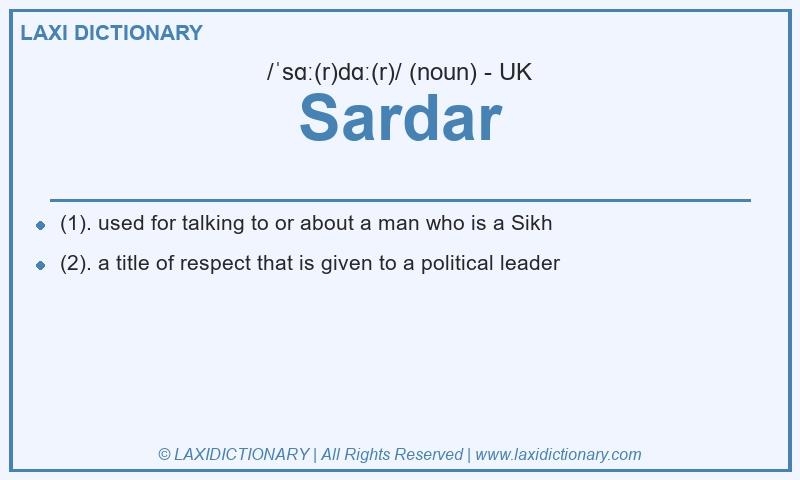 LAXI DICTIONARY

/ˈsɑː(r)dɑː(r)/ (noun) - UK

Sardar

- (1). used for talking to or about a man who is a Sikh
- (2). a title of respect that is given to a political leader

© LAXIDICTIONARY | All Rights Reserved | www.laxidictionary.com